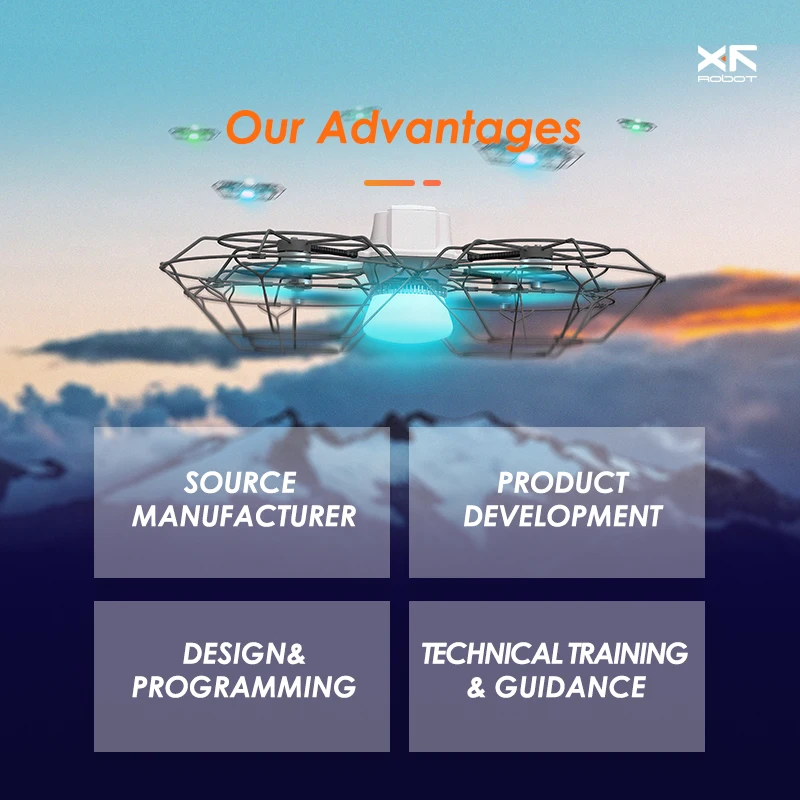 XR
ROBOT

Our Advantages

SOURCE MANUFACTURER

PRODUCT DEVELOPMENT

DESIGN& PROGRAMMING

TECHNICAL TRAINING & GUIDANCE